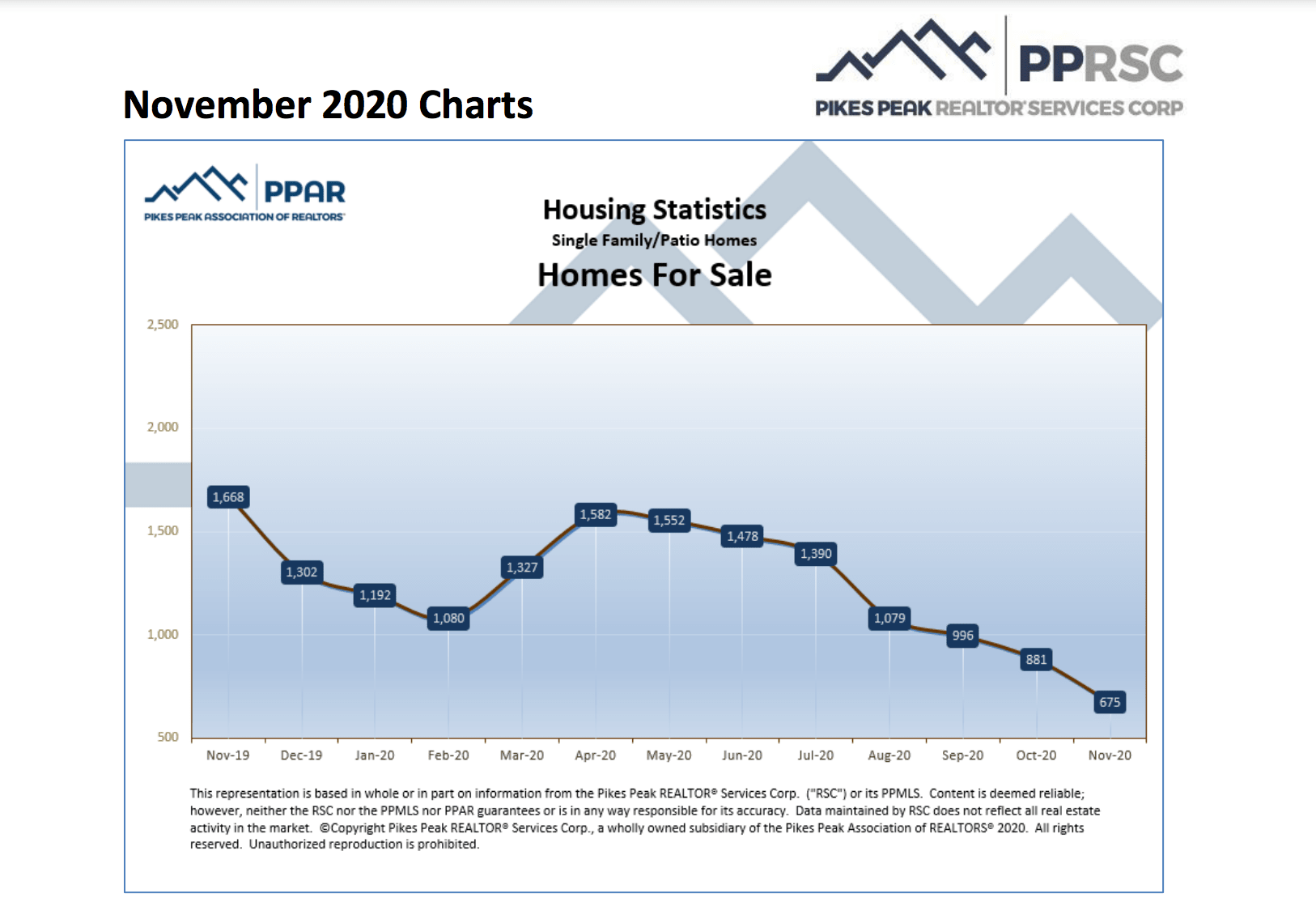 November 2020 Charts

PPRSC
PIKES PEAK REALTOR® SERVICES CORP

PPAR
PIKES PEAK ASSOCIATION OF REALTORS®

Housing Statistics
Single Family/Patio Homes
Homes For Sale

2,500
2,000
1,500
1,000
500

1,668
1,302
1,192
1,080
1,327
1,582
1,552
1,478
1,390
1,079
996
881
675

Nov-19
Dec-19
Jan-20
Feb-20
Mar-20
Apr-20
May-20
Jun-20
Jul-20
Aug-20
Sep-20
Oct-20
Nov-20

This representation is based in whole or in part on information from the Pikes Peak REALTOR® Services Corp. ("RSC") or its PPMLS. Content is deemed reliable; however, neither the RSC nor the PPMLS nor PPAR guarantees or is in any way responsible for its accuracy. Data maintained by RSC does not reflect all real estate activity in the market. ©Copyright Pikes Peak REALTOR® Services Corp., a wholly owned subsidiary of the Pikes Peak Association of REALTORS® 2020. All rights reserved. Unauthorized reproduction is prohibited.